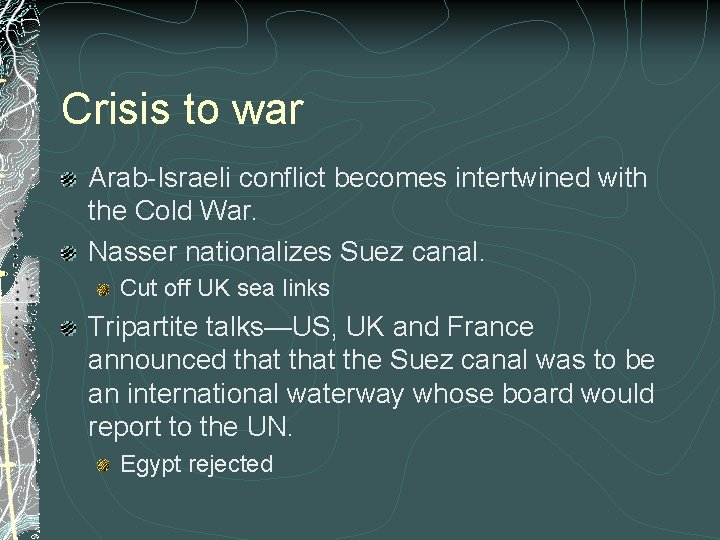 Crisis to war

Arab-Israeli conflict becomes intertwined with the Cold War.

Nasser nationalizes Suez canal.

Cut off UK sea links

Tripartite talks—US, UK and France announced that that the Suez canal was to be an international waterway whose board would report to the UN.

Egypt rejected